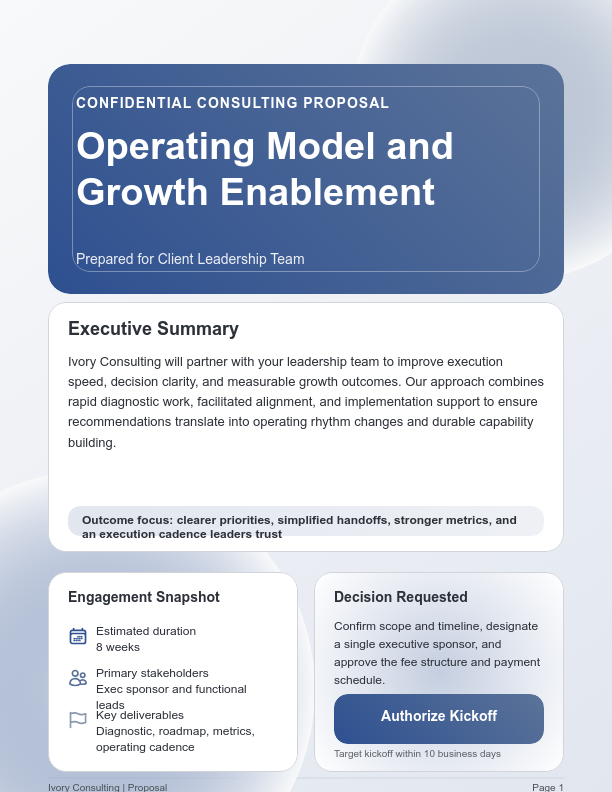 CONFIDENTIAL CONSULTING PROPOSAL

Operating Model and Growth Enablement

Prepared for Client Leadership Team

Executive Summary

Ivory Consulting will partner with your leadership team to improve execution speed, decision clarity, and measurable growth outcomes. Our approach combines rapid diagnostic work, facilitated alignment, and implementation support to ensure recommendations translate into operating rhythm changes and durable capability building.

Outcome focus: clearer priorities, simplified handoffs, stronger metrics, and an execution cadence leaders trust

Engagement Snapshot

Estimated duration
8 weeks

Primary stakeholders
Exec sponsor and functional leads

Key deliverables
Diagnostic, roadmap, metrics, operating cadence

Decision Requested

Confirm scope and timeline, designate a single executive sponsor, and approve the fee structure and payment schedule.

Authorize Kickoff

Target kickoff within 10 business days

Ivory Consulting | Proposal

Page 1